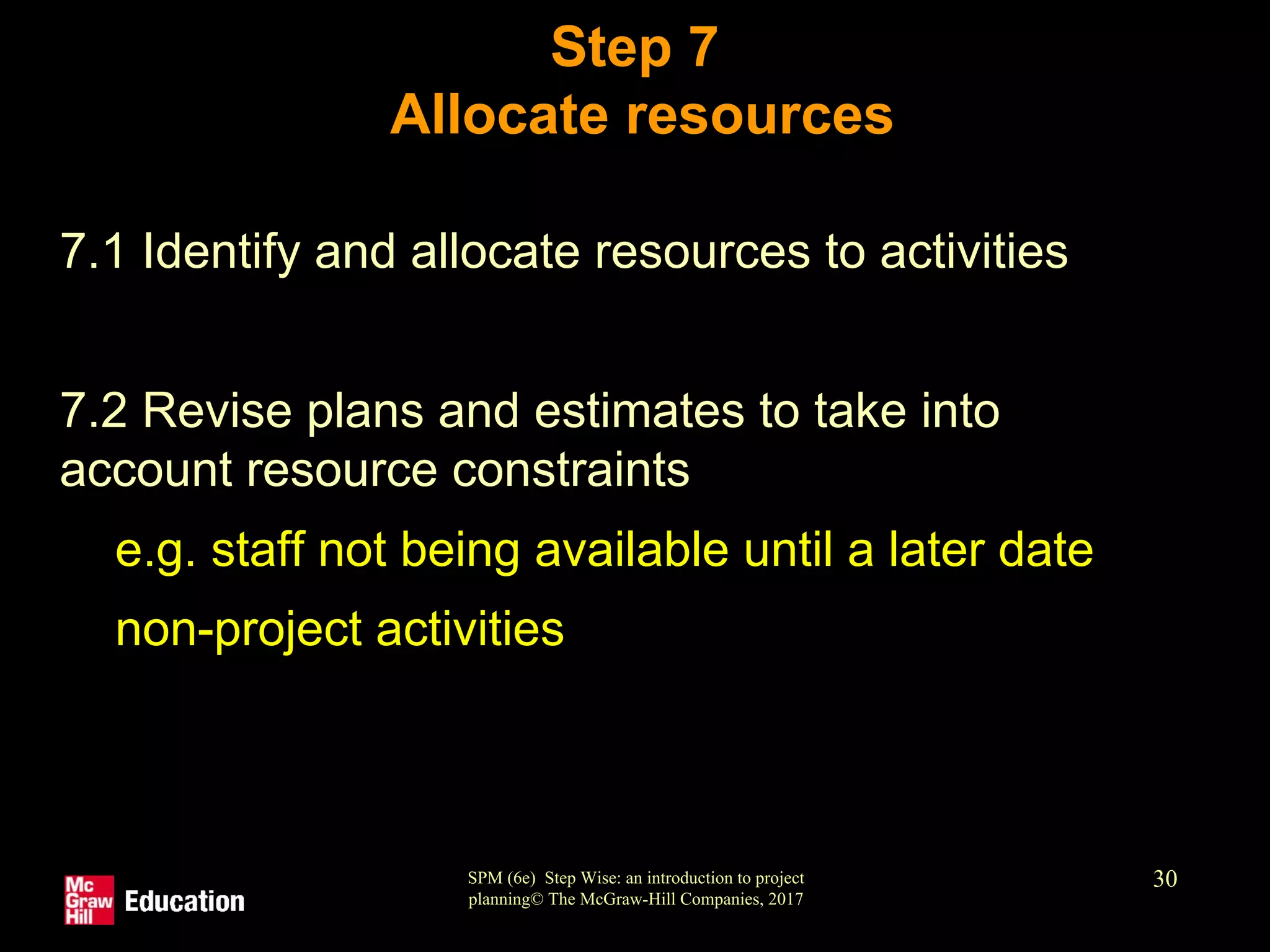 Step 7
Allocate resources

7.1 Identify and allocate resources to activities

7.2 Revise plans and estimates to take into account resource constraints

e.g. staff not being available until a later date

non-project activities

Mc Graw Hill Education

SPM (6e) Step Wise: an introduction to project planning© The McGraw-Hill Companies, 2017

30